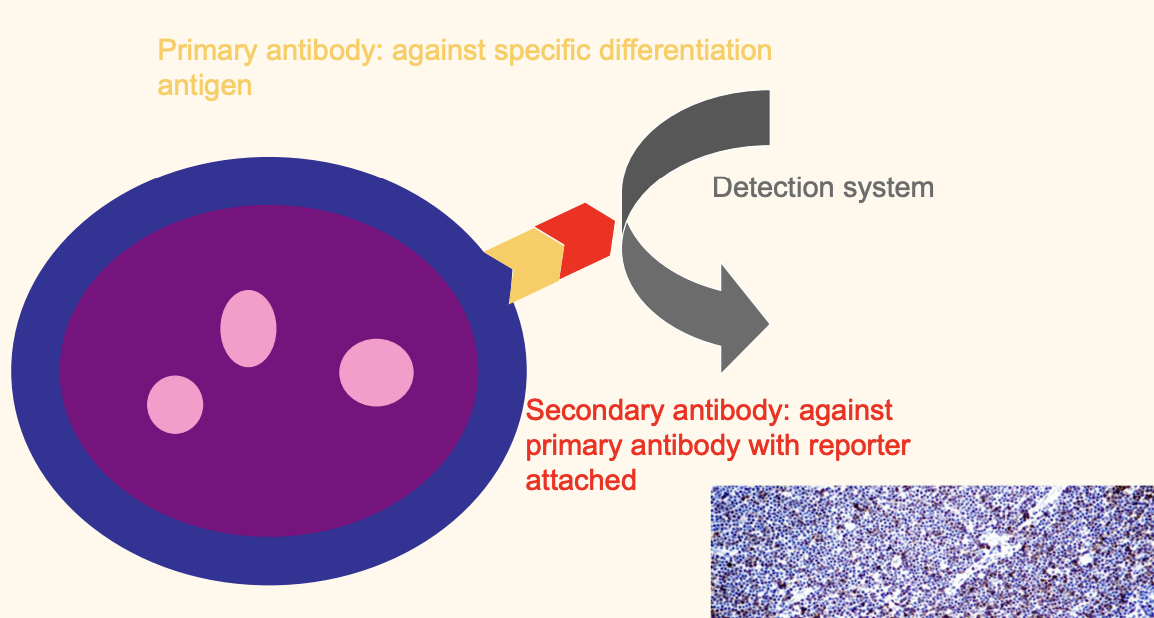 Primary antibody: against specific differentiation antigen

Detection system

Secondary antibody: against primary antibody with reporter attached